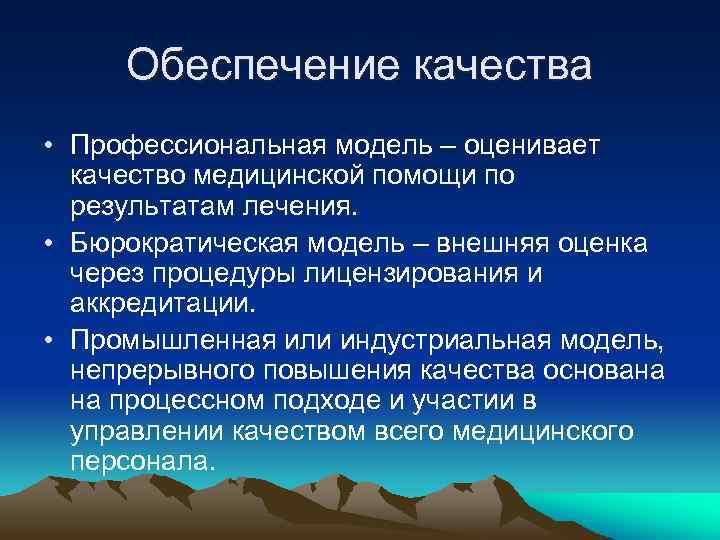 Обеспечение качества

• Профессиональная модель – оценивает качество медицинской помощи по результатам лечения.

• Бюрократическая модель – внешняя оценка через процедуры лицензирования и аккредитации.

• Промышленная или индустриальная модель, непрерывного повышения качества основана на процессном подходе и участии в управлении качеством всего медицинского персонала.